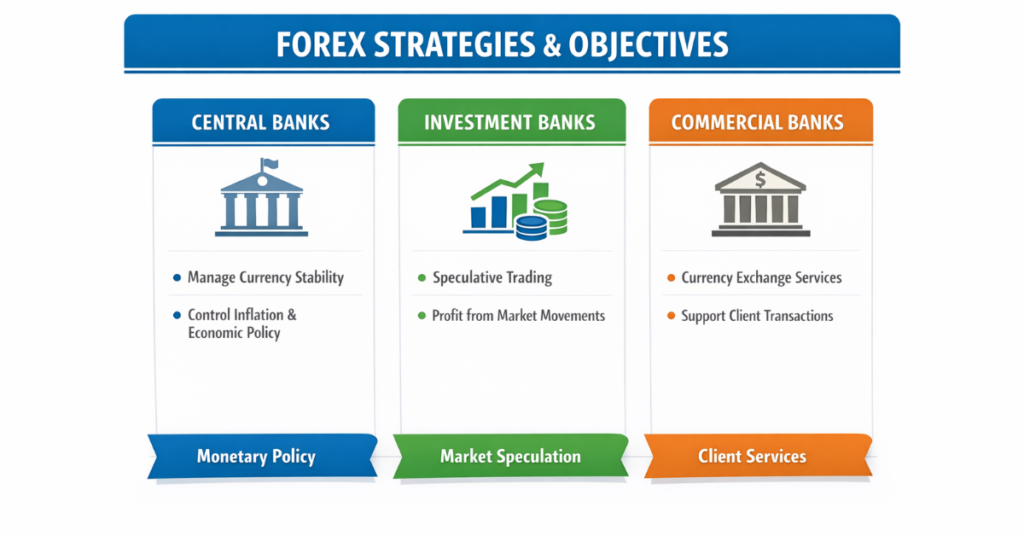 FOREX STRATEGIES & OBJECTIVES

CENTRAL BANKS

- Manage Currency Stability
- Control Inflation & Economic Policy

Monetary Policy

INVESTMENT BANKS

- Speculative Trading
- Profit from Market Movements

Market Speculation

COMMERCIAL BANKS

$

- Currency Exchange Services
- Support Client Transactions

Client Services